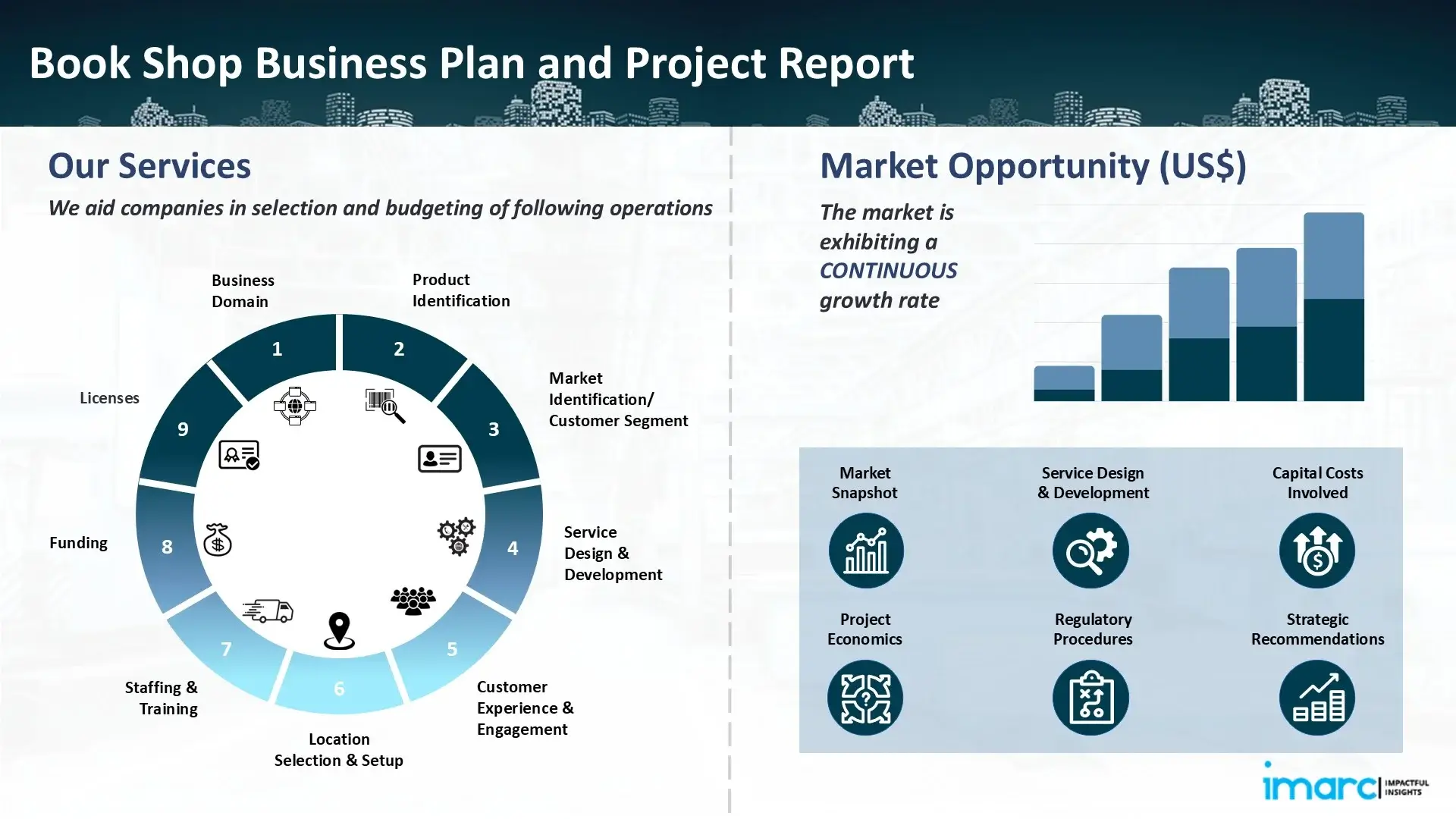 Book Shop Business Plan and Project Report

Our Services

We aid companies in selection and budgeting of following operations

Business Domain
1
Product Identification
2
Market Identification/ Customer Segment
3
Service Design & Development
4
Customer Experience & Engagement
5
Location Selection & Setup
6
Staffing & Training
7
Funding
8
Licenses
9

Market Opportunity (US$)

The market is exhibiting a CONTINUOUS growth rate

Market Snapshot
Service Design & Development
Capital Costs Involved
Project Economics
Regulatory Procedures
Strategic Recommendations

imarc IMPACTFUL INSIGHTS